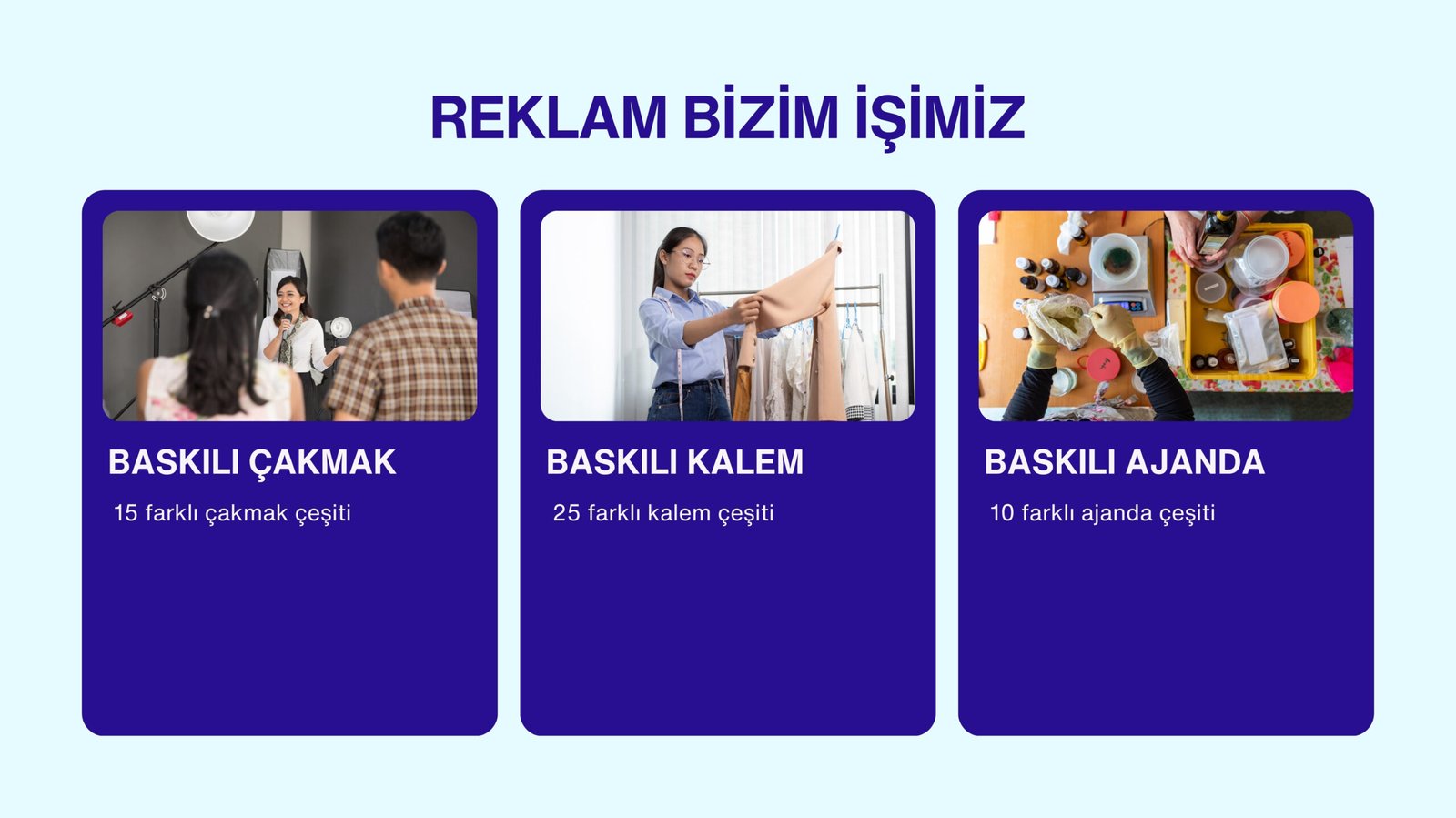 REKLAM BİZİM İŞİMİZ

BASKILI ÇAKMAK

15 farklı çakmak çeşiti

BASKILI KALEM

25 farklı kalem çeşiti

BASKILI AJANDA

10 farklı ajanda çeşiti